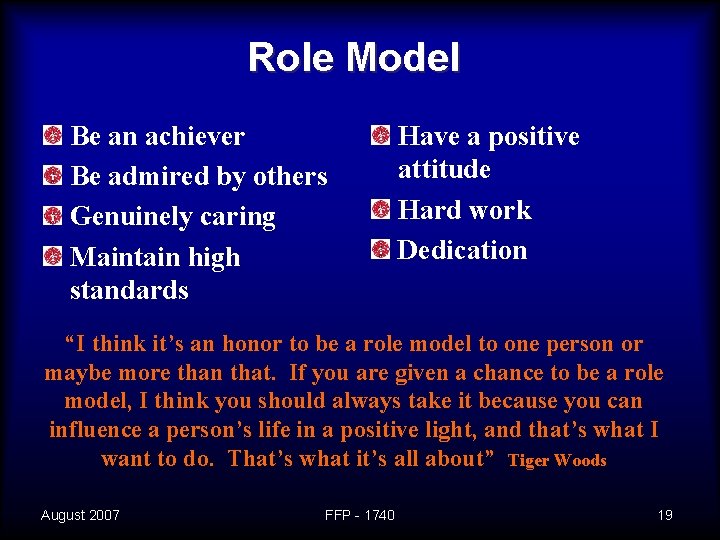 Role Model

Be an achiever
Be admired by others
Genuinely caring
Maintain high standards

Have a positive attitude
Hard work
Dedication

“I think it’s an honor to be a role model to one person or maybe more than that. If you are given a chance to be a role model, I think you should always take it because you can influence a person’s life in a positive light, and that’s what I want to do. That’s what it’s all about” Tiger Woods

August 2007
FFP - 1740
19